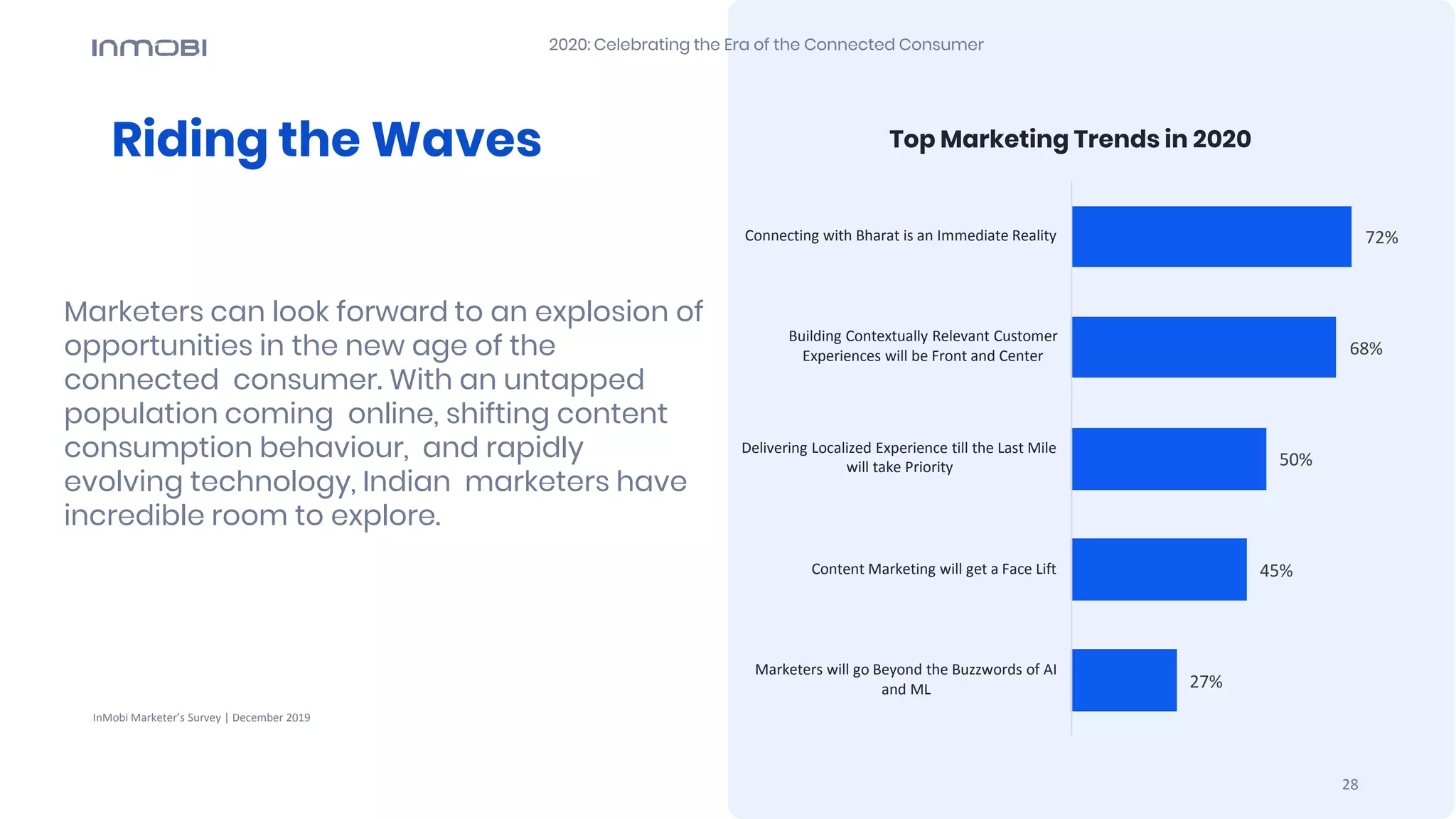 INMOBI

2020: Celebrating the Era of the Connected Consumer

Riding the Waves

Marketers can look forward to an explosion of opportunities in the new age of the connected consumer. With an untapped population coming online, shifting content consumption behaviour, and rapidly evolving technology, Indian marketers have incredible room to explore.

InMobi Marketer's Survey | December 2019

Top Marketing Trends in 2020

Connecting with Bharat is an Immediate Reality 72%

Building Contextually Relevant Customer Experiences will be Front and Center 68%

Delivering Localized Experience till the Last Mile will take Priority 50%

Content Marketing will get a Face Lift 45%

Marketers will go Beyond the Buzzwords of AI and ML 27%

28